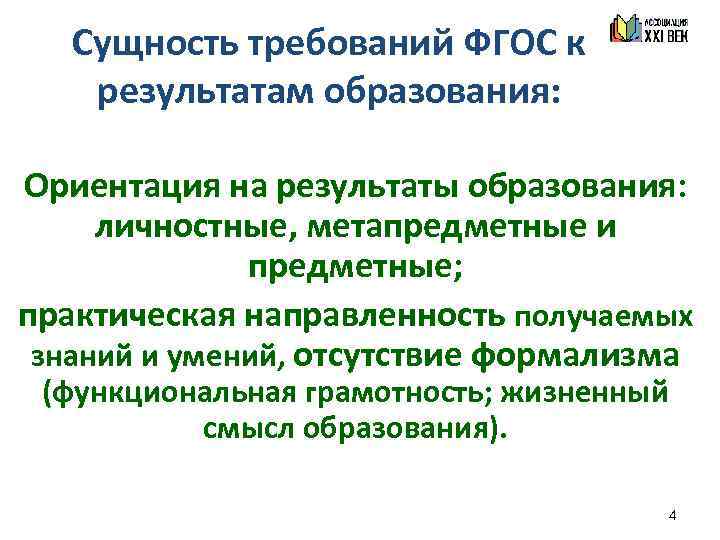 Сущность требований ФГОС к результатам образования:

АССОЦИАЦИЯ XXI ВЕК

Ориентация на результаты образования: личностные, метапредметные и предметные;

практическая направленность получаемых знаний и умений, отсутствие формализма (функциональная грамотность; жизненный смысл образования).

4